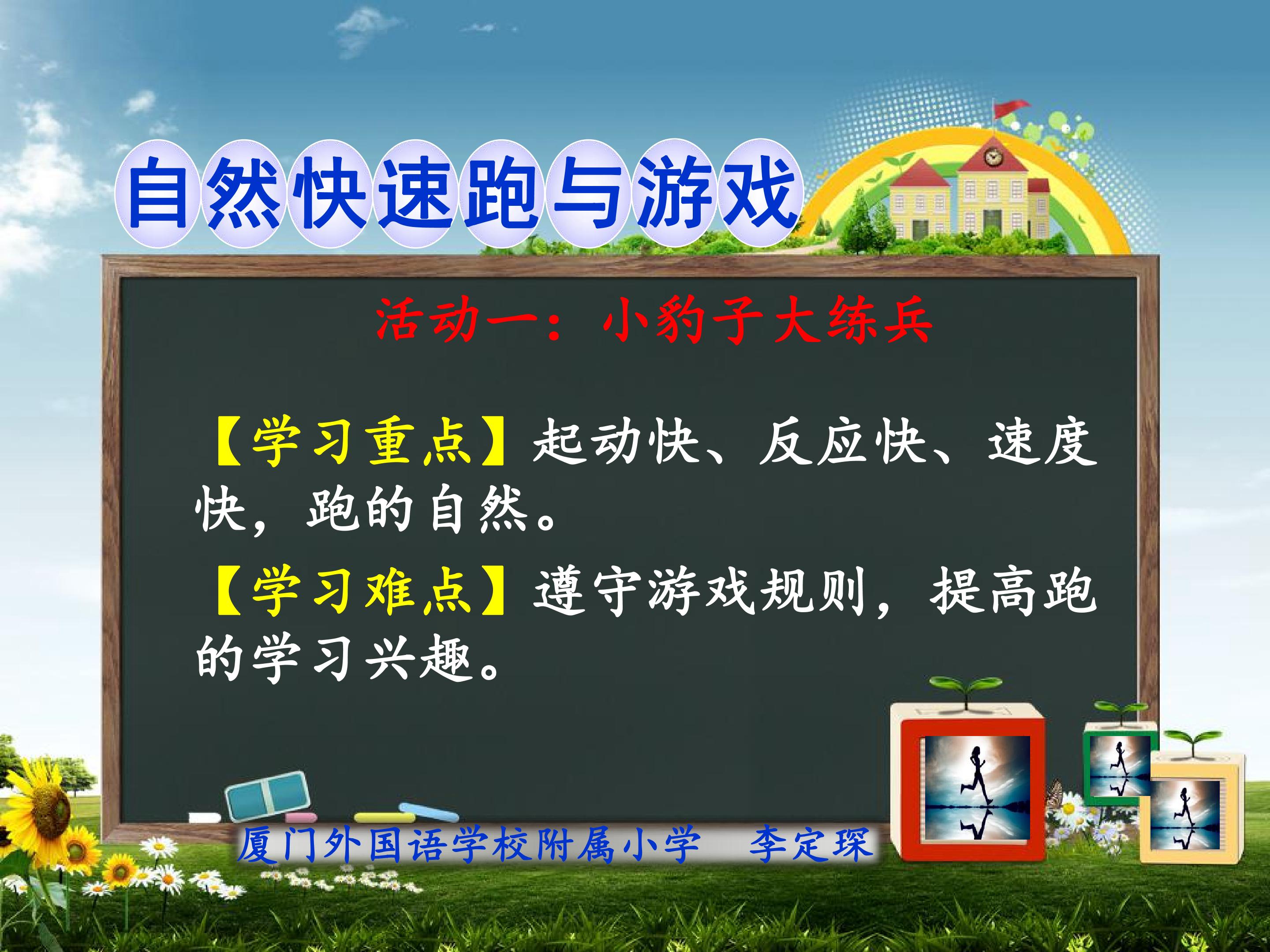 自然快速跑与游戏

活动一：小豹子大练兵

【学习重点】起动快、反应快、速度快，跑的自然。

【学习难点】遵守游戏规则，提高跑的学习兴趣。

厦门外国语学校附属小学 李定琛